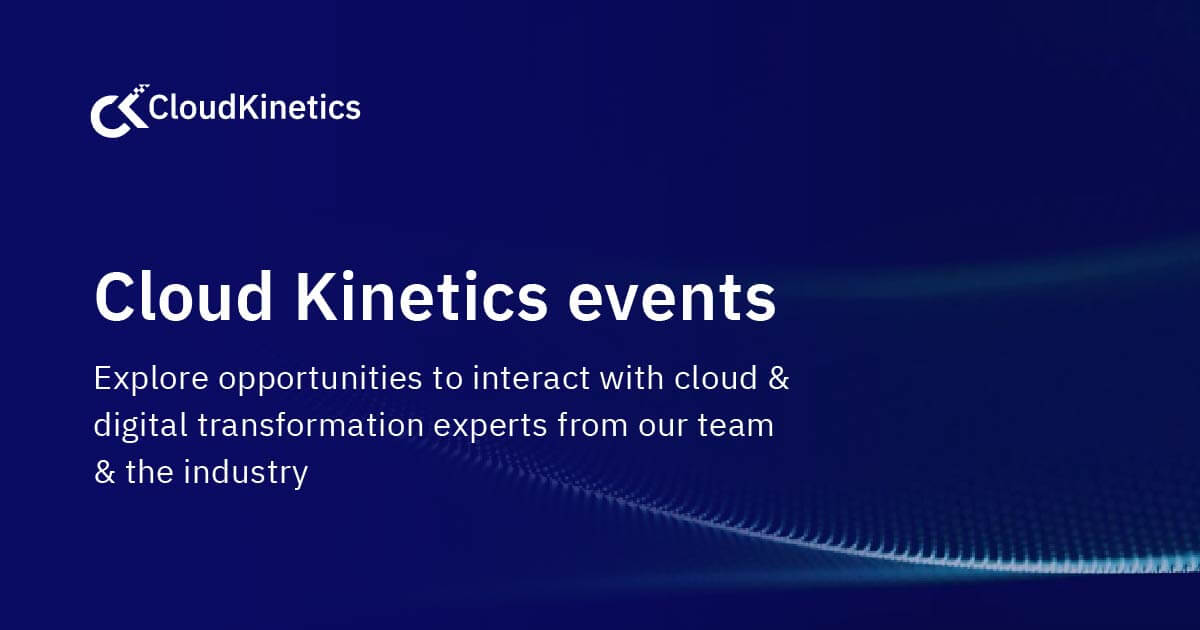 CloudKinetics

Cloud Kinetics events

Explore opportunities to interact with cloud & digital transformation experts from our team & the industry